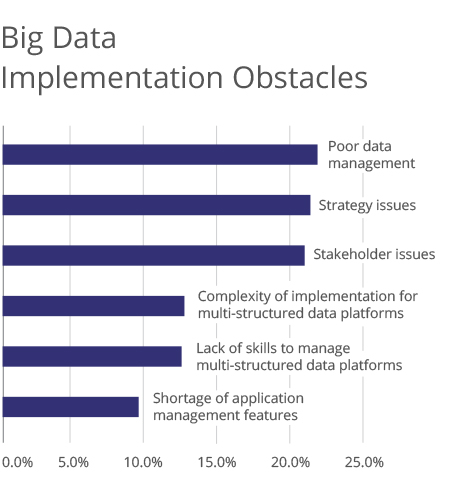 Big Data
Implementation Obstacles

Poor data management

Strategy issues

Stakeholder issues

Complexity of implementation for multi-structured data platforms

Lack of skills to manage multi-structured data platforms

Shortage of application management features

0.0% 5.0% 10.0% 15.0% 20.0% 25.0%